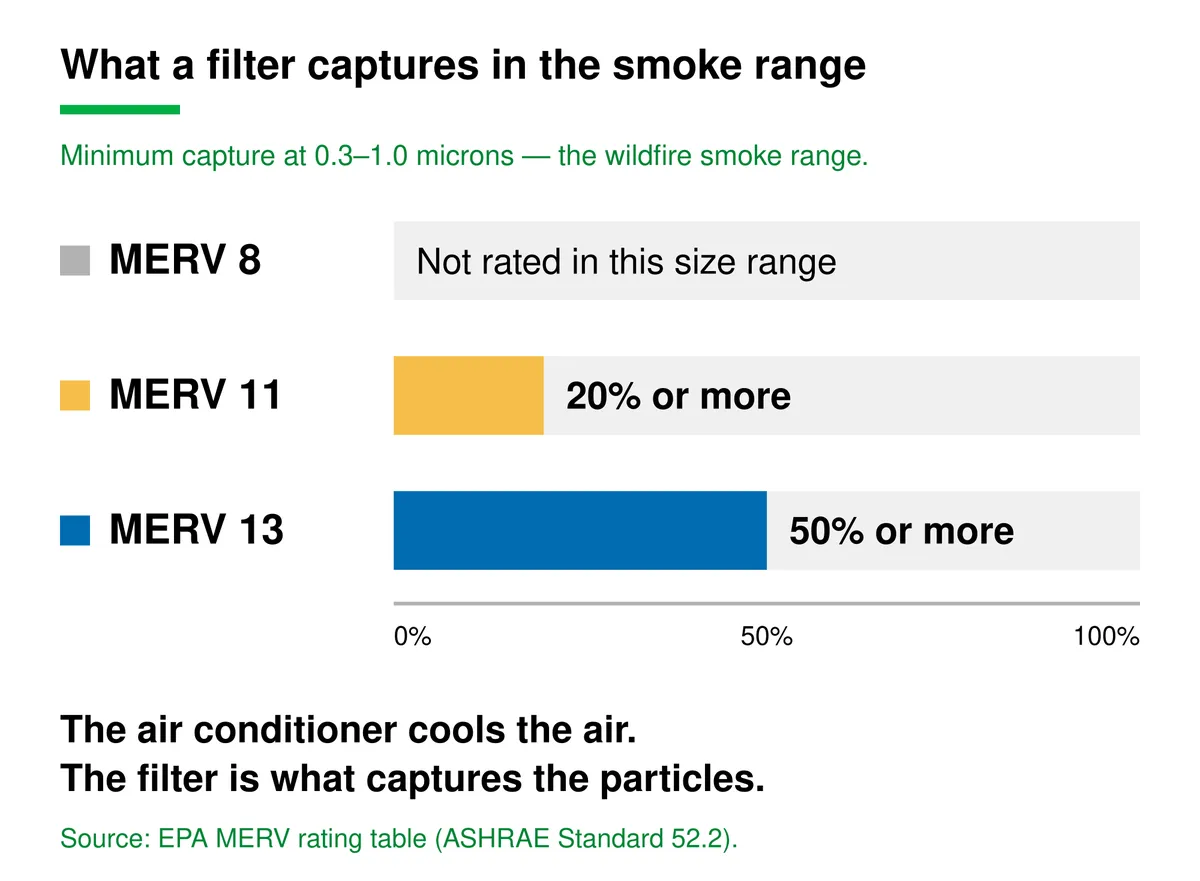 What a filter captures in the smoke range

Minimum capture at 0.3–1.0 microns — the wildfire smoke range.

MERV 8 Not rated in this size range

MERV 11 20% or more

MERV 13 50% or more

0% 50% 100%

The air conditioner cools the air.
The filter is what captures the particles.

Source: EPA MERV rating table (ASHRAE Standard 52.2).